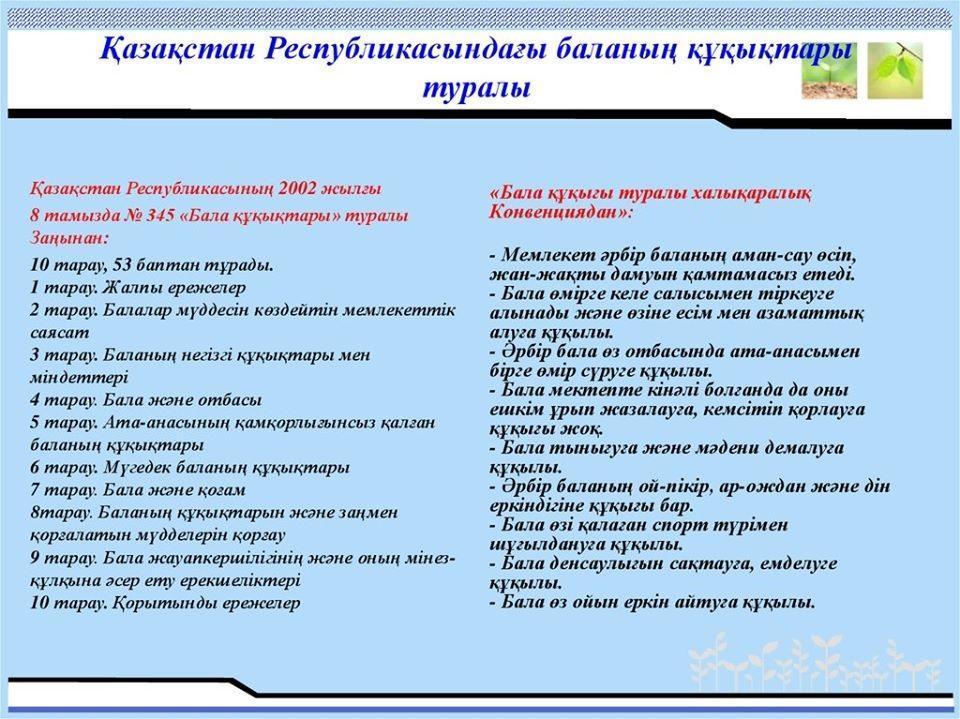 Қазақстан Республикасындағы баланың құқықтары туралы

Қазақстан Республикасының 2002 жылғы 8 тамызда № 345 «Бала құқықтары» туралы Заңынан:

10 тарау, 53 баптан тұрады.
1 тарау. Жалпы ережелер
2 тарау. Балалар мүддесін көздейтін мемлекеттік саясат
3 тарау. Баланың негізгі құқықтары мен міндеттері
4 тарау. Бала және отбасы
5 тарау. Ата-анасының қамқорлығынсыз қалған баланың құқықтары
6 тарау. Мүгедек баланың құқықтары
7 тарау. Бала және қоғам
8тарау. Баланың құқықтарын және заңмен қорғалатын мүдделерін қорғау
9 тарау. Бала жауапкершілігінің және оның мінез-құлқына әсер ету ерекшеліктері
10 тарау. Қорытынды ережелер

«Бала құқығы туралы халықаралық Конвенциядан»:

- Мемлекет әрбір баланың аман-сау өсіп, жан-жақты дамуын қамтамасыз етеді.
- Бала өмірге келе салысымен тіркеуге алынады және өзіне есім мен азаматтық алуға құқылы.
- Әрбір бала өз отбасында ата-анасымен бірге өмір сүруге құқылы.
- Бала мектепте кінәлі болғанда да оны ешкім ұрып жазалауға, кемсітіп қорлауға құқығы жоқ.
- Бала тынығуға және мәдени демалуға құқылы.
- Әрбір баланың ой-пікір, ар-ождан және дін еркіндігіне құқығы бар.
- Бала өзі қалаған спорт түрімен шұғылдануға құқылы.
- Бала денсаулығын сақтауға, емделуге құқылы.
- Бала өз ойын еркін айтуға құқылы.